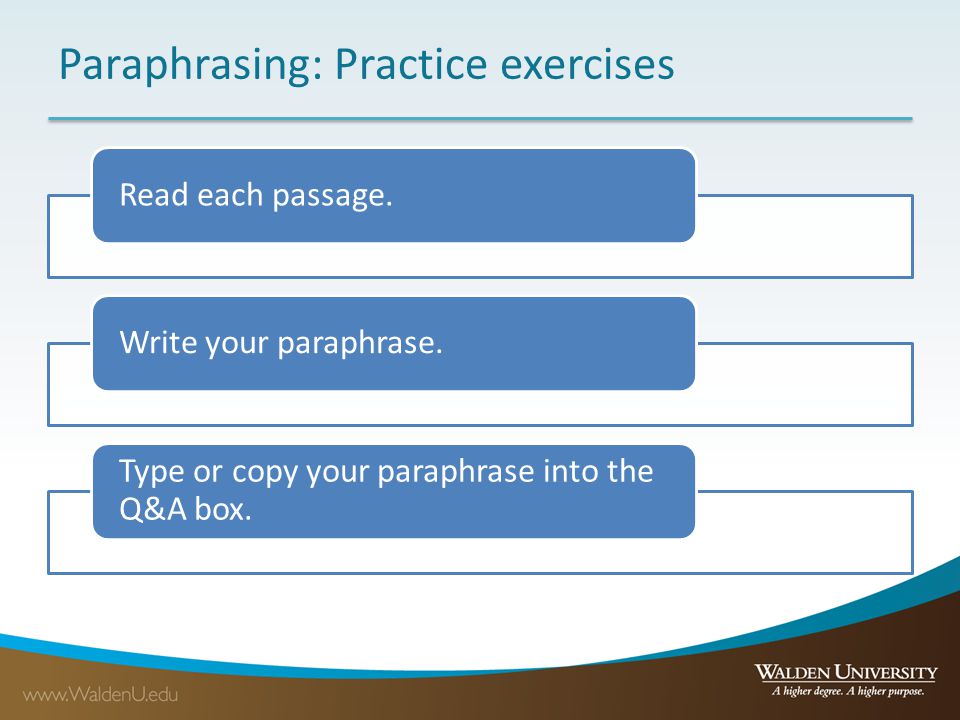 Paraphrasing: Practice exercises

Read each passage.

Write your paraphrase.

Type or copy your paraphrase into the Q&A box.

www.WaldenU.edu

WALDEN UNIVERSITY
A higher degree. A higher purpose.